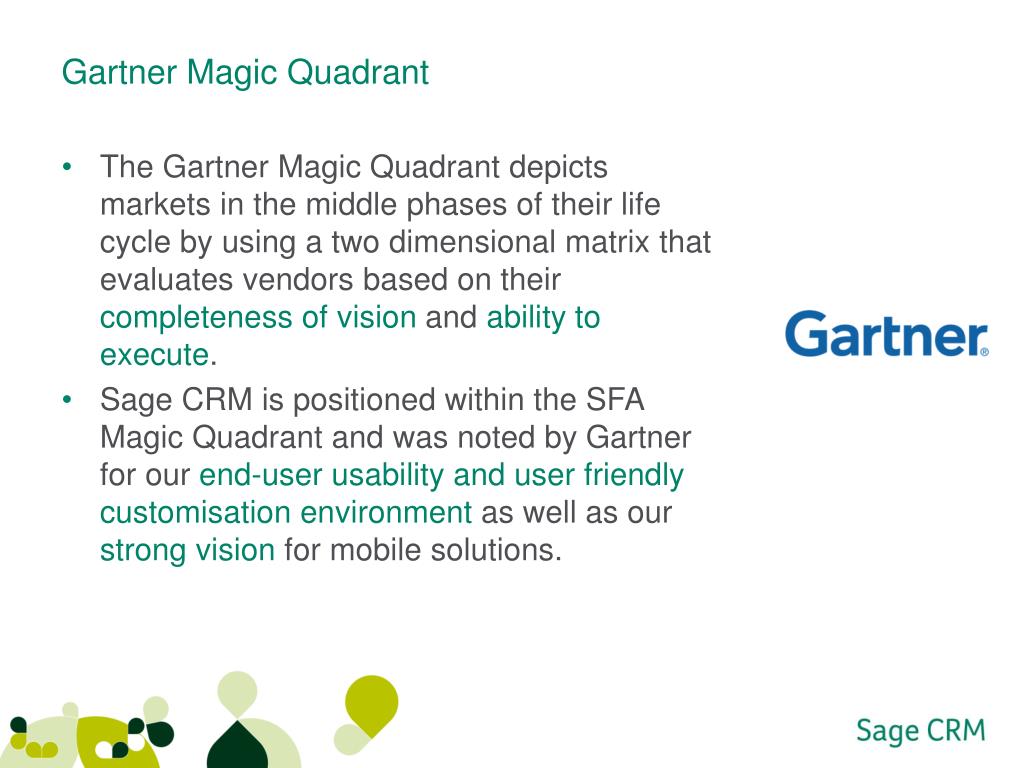 Gartner Magic Quadrant

• The Gartner Magic Quadrant depicts markets in the middle phases of their life cycle by using a two dimensional matrix that evaluates vendors based on their completeness of vision and ability to execute.

• Sage CRM is positioned within the SFA Magic Quadrant and was noted by Gartner for our end-user usability and user friendly customisation environment as well as our strong vision for mobile solutions.

Gartner®

Sage CRM